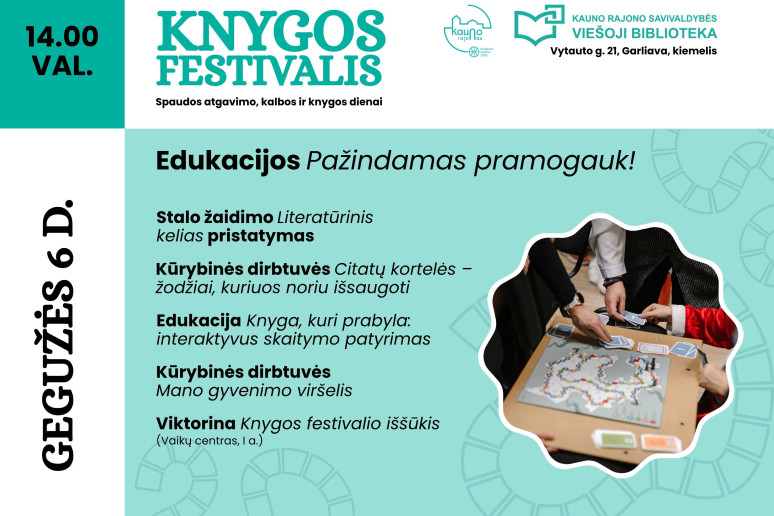 14.00 VAL.

KNYGOS FESTIVALIS

Spaudos atgavimo, kalbos ir knygos dienai

Kauno rajonas

KAUNO RAJONO SAVIVALDYBĖS VIEŠOJI BIBLIOTEKA

Vytauto g. 21, Garliava, kiemelis

GEGUŽĖS 6 D.

Edukacijos Pažindamas pramogauk!

Stalo žaidimo Literatūrinis kelias pristatymas

Kūrybinės dirbtuvės Citatų kortelės – žodžiai, kuriuos noriu išsaugoti

Edukacija Knyga, kuri prabyla: interaktyvus skaitymo patyrimas

Kūrybinės dirbtuvės Mano gyvenimo viršelis

Viktorina Knygos festivalio iššūkis
(Vaikų centras, I a.)